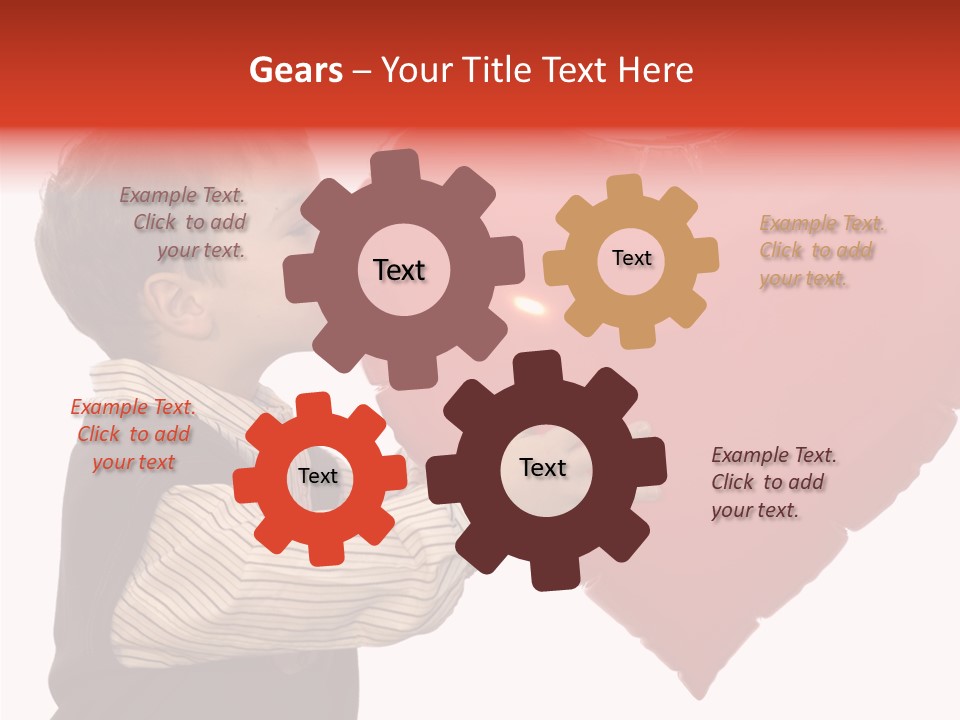 Gears – Your Title Text Here

Example Text. Click to add your text.

Text

Text

Example Text. Click to add your text.

Example Text. Click to add your text

Text

Text

Example Text. Click to add your text.